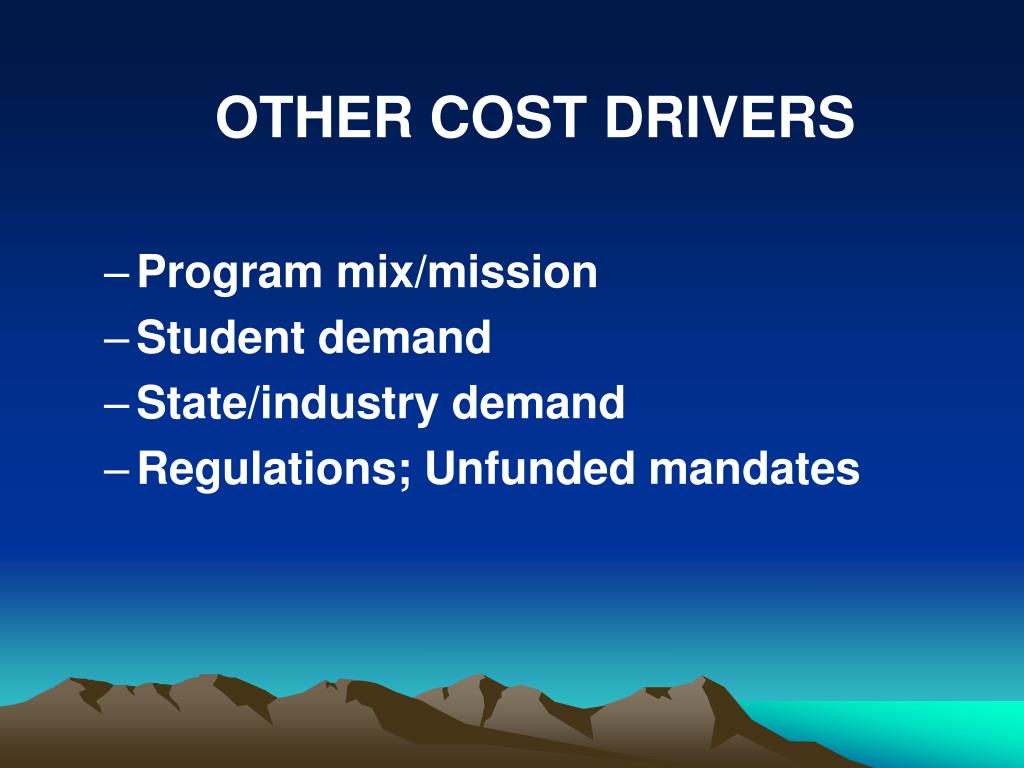 OTHER COST DRIVERS

– Program mix/mission
– Student demand
– State/industry demand
– Regulations; Unfunded mandates